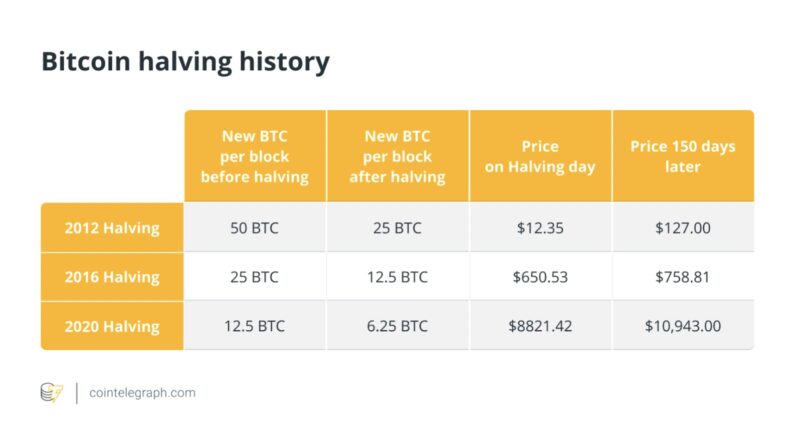 Bitcoin halving history

| | New BTC per block before halving | New BTC per block after halving | Price on Halving day | Price 150 days later |
|---|---|---|---|---|
| 2012 Halving | 50 BTC | 25 BTC | \$12.35 | \$127.00 |
| 2016 Halving | 25 BTC | 12.5 BTC | \$650.53 | \$758.81 |
| 2020 Halving | 12.5 BTC | 6.25 BTC | \$8821.42 | \$10,943.00 |

cointelegraph.com